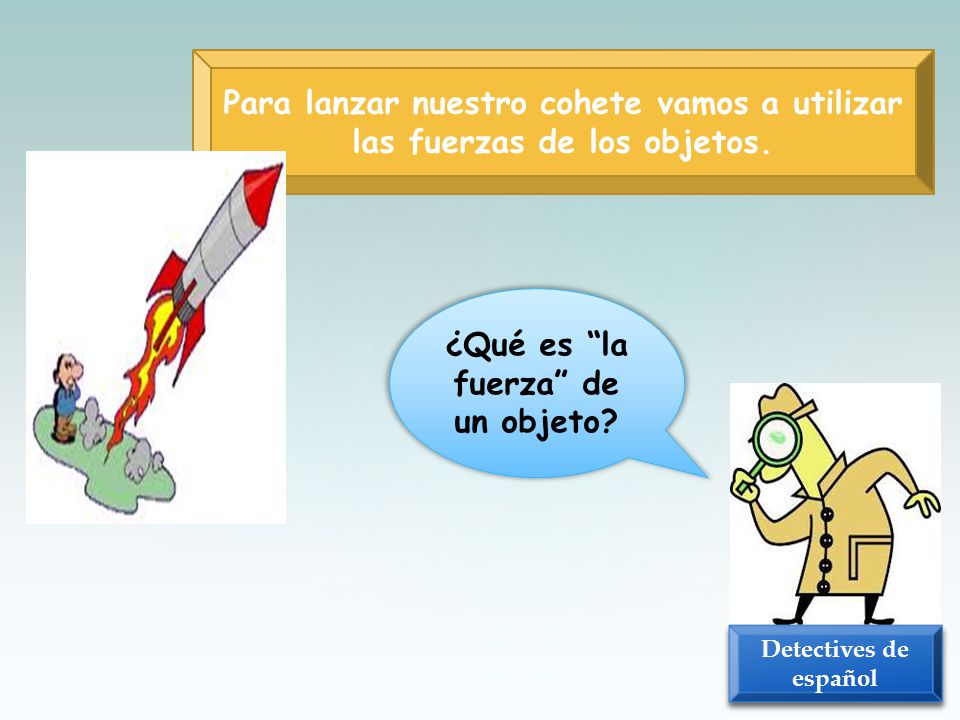 Para lanzar nuestro cohete vamos a utilizar las fuerzas de los objetos.

¿Qué es “la fuerza” de un objeto?

Detectives de español